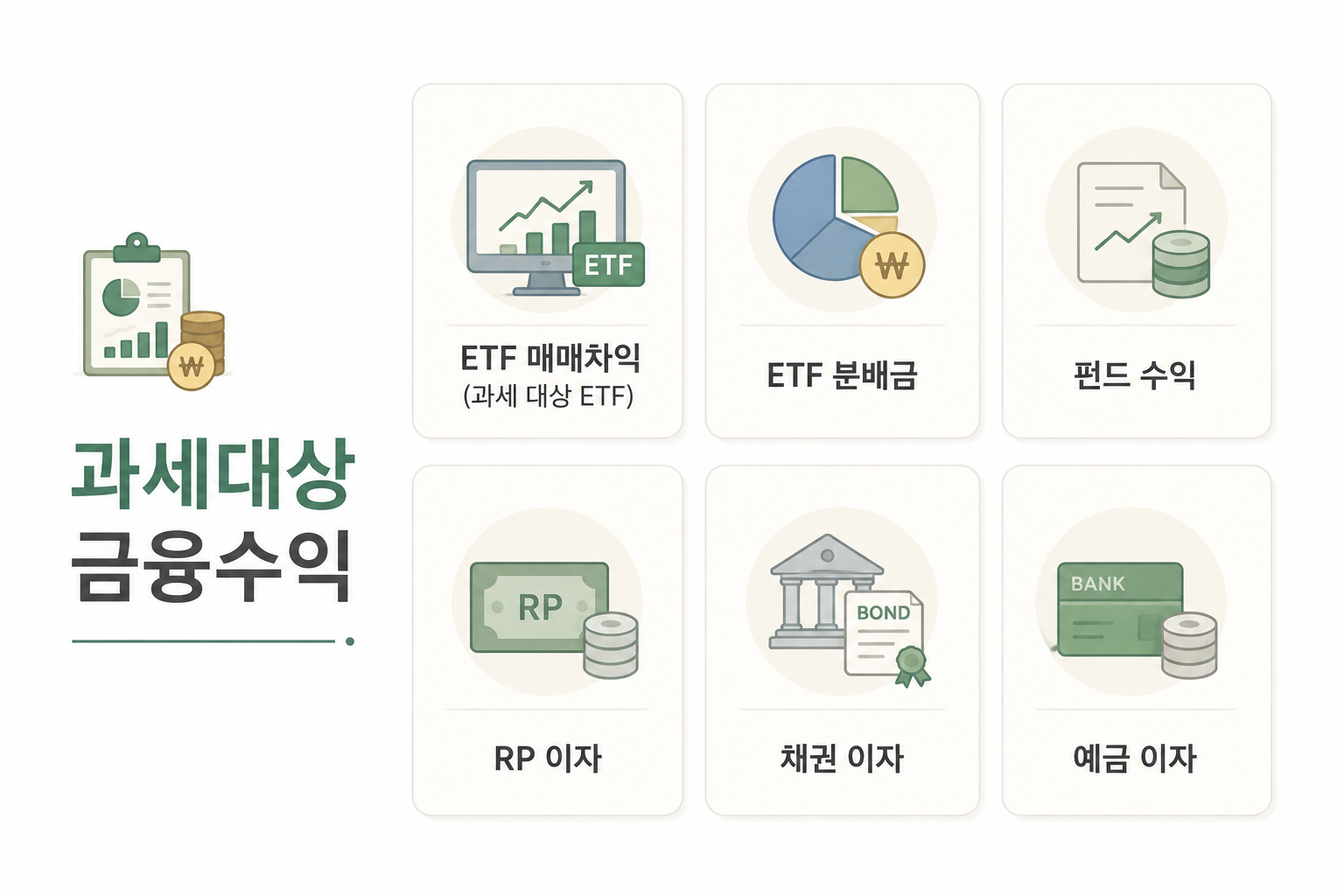 ₩

과세대상
금융수익

ETF

ETF 매매차익
(과세 대상 ETF)

₩

ETF 분배금

펀드 수익

RP

RP 이자

BOND

채권 이자

BANK

예금 이자